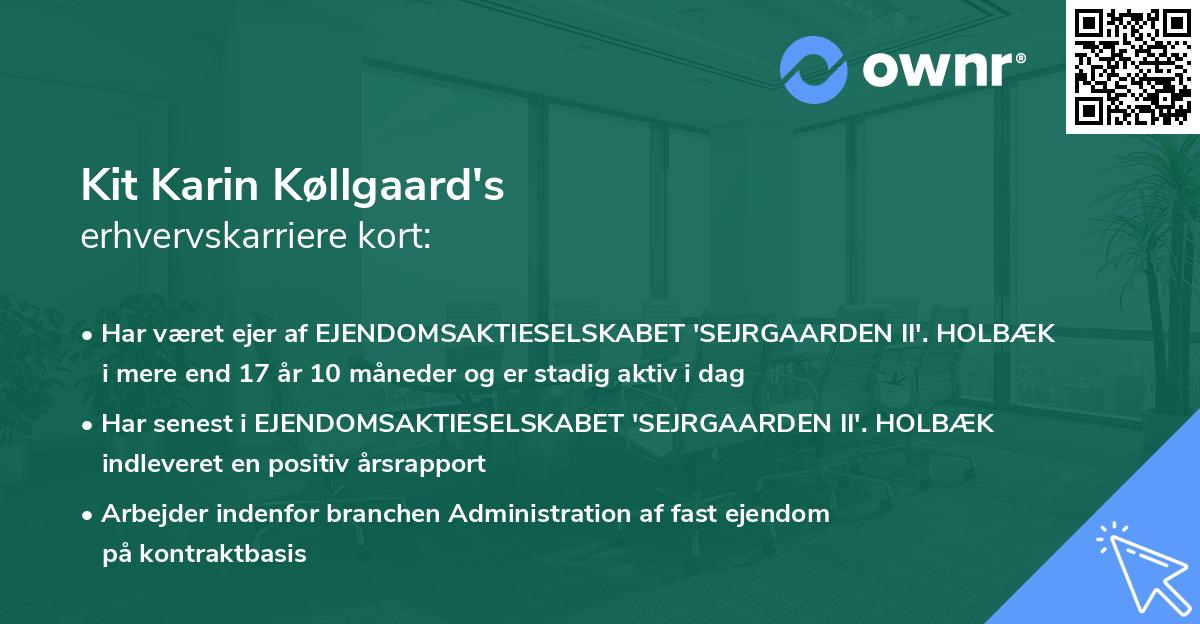 ownr®

Kit Karin Køllgaard's
erhvervskarriere kort:

• Har været ejer af EJENDOMSAKTIESELSKABET 'SEJRGAARDEN II'. HOLBÆK i mere end 17 år 10 måneder og er stadig aktiv i dag

• Har senest i EJENDOMSAKTIESELSKABET 'SEJRGAARDEN II'. HOLBÆK indleveret en positiv årsrapport

• Arbejder indenfor branchen Administration af fast ejendom på kontraktbasis